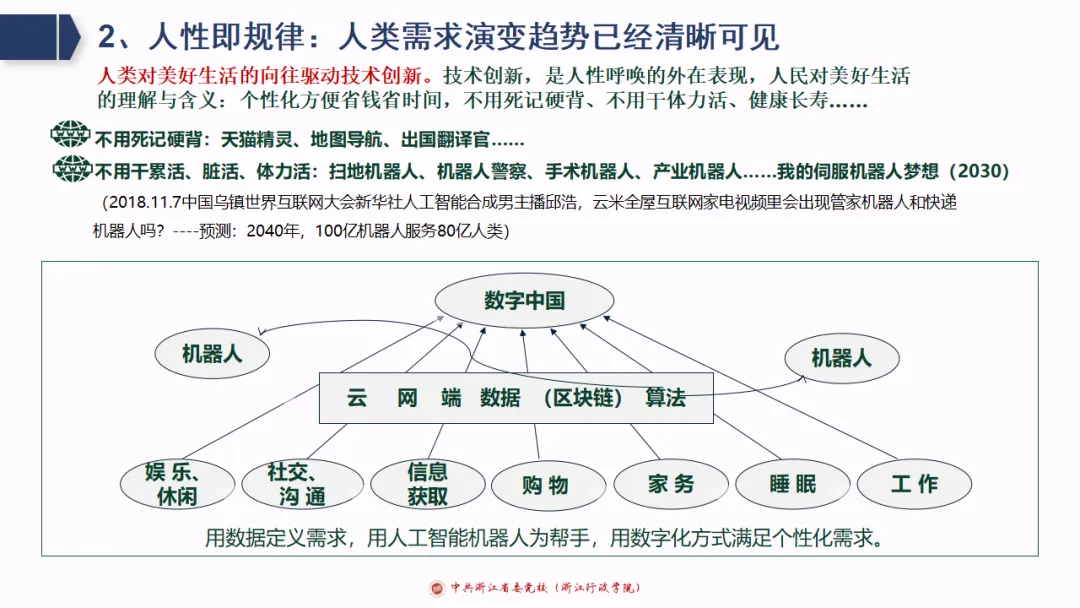 2、人性即规律：人类需求演变趋势已经清晰可见

人类对美好生活的向往驱动技术创新。技术创新，是人性呼唤的外在表现，人民对美好生活的理解与含义：个性化方便省钱省时间，不用死记硬背、不用干体力活、健康长寿……

不用死记硬背：天猫精灵、地图导航、出国翻译官……

不用干累活、脏活、体力活：扫地机器人、机器人警察、手术机器人、产业机器人……我的伺服机器人梦想（2030）

（2018.11.7中国乌镇世界互联网大会新华社人工智能合成男主播邱浩，云米全屋互联网家电视频里会出现管家机器人和快递机器人吗？----预测：2040年，100亿机器人服务80亿人类）

数字中国

机器人

机器人

云 网 端 数据 （区块链） 算法

娱乐、休闲

社交、沟通

信息获取

购物

家务

睡眠

工作

用数据定义需求，用人工智能机器人为帮手，用数字化方式满足个性化需求。

中共浙江省委党校（浙江行政学院）